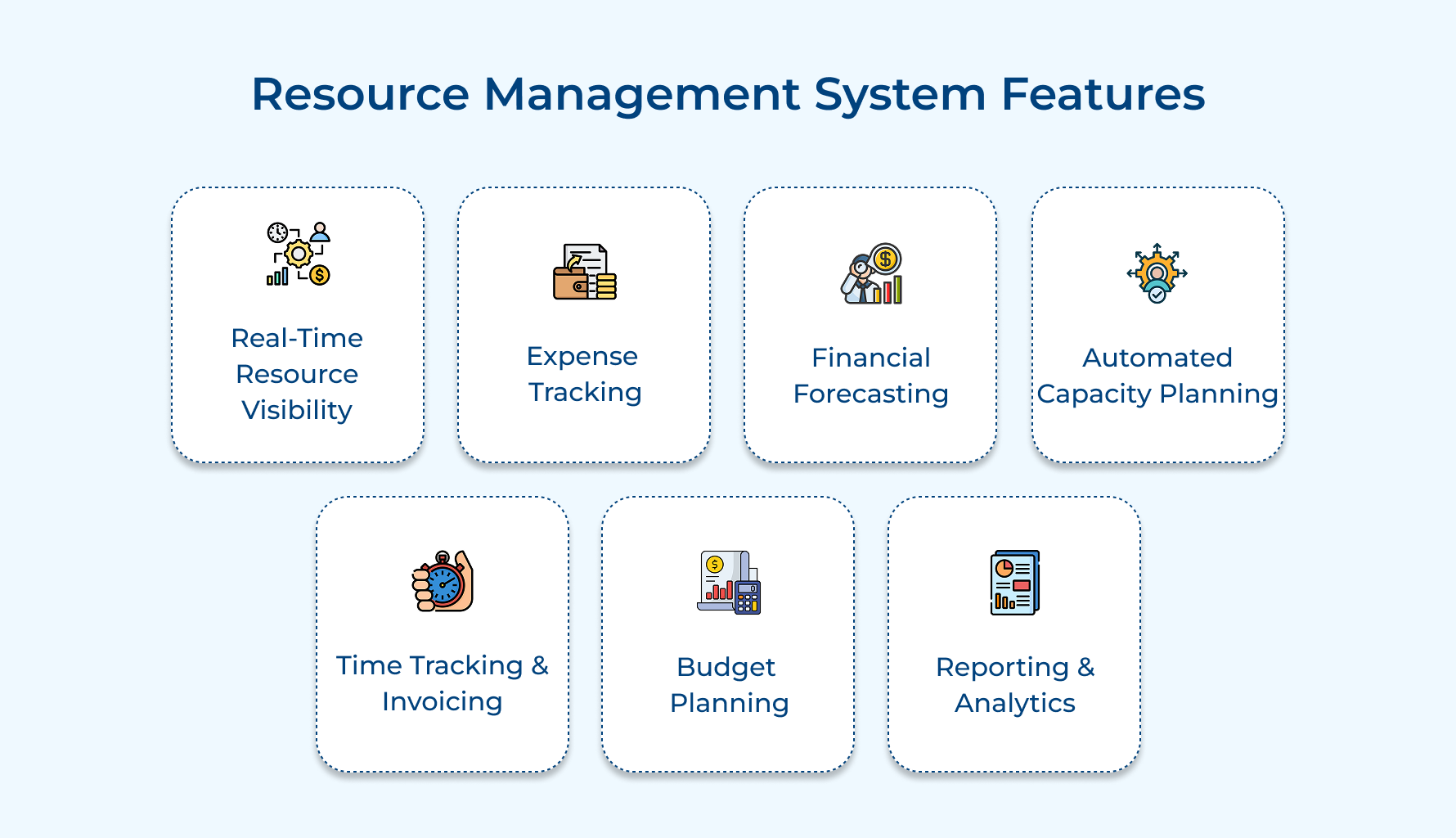 Resource Management System Features

Real-Time Resource Visibility

Expense Tracking

Financial Forecasting

Automated Capacity Planning

Time Tracking & Invoicing

Budget Planning

Reporting & Analytics